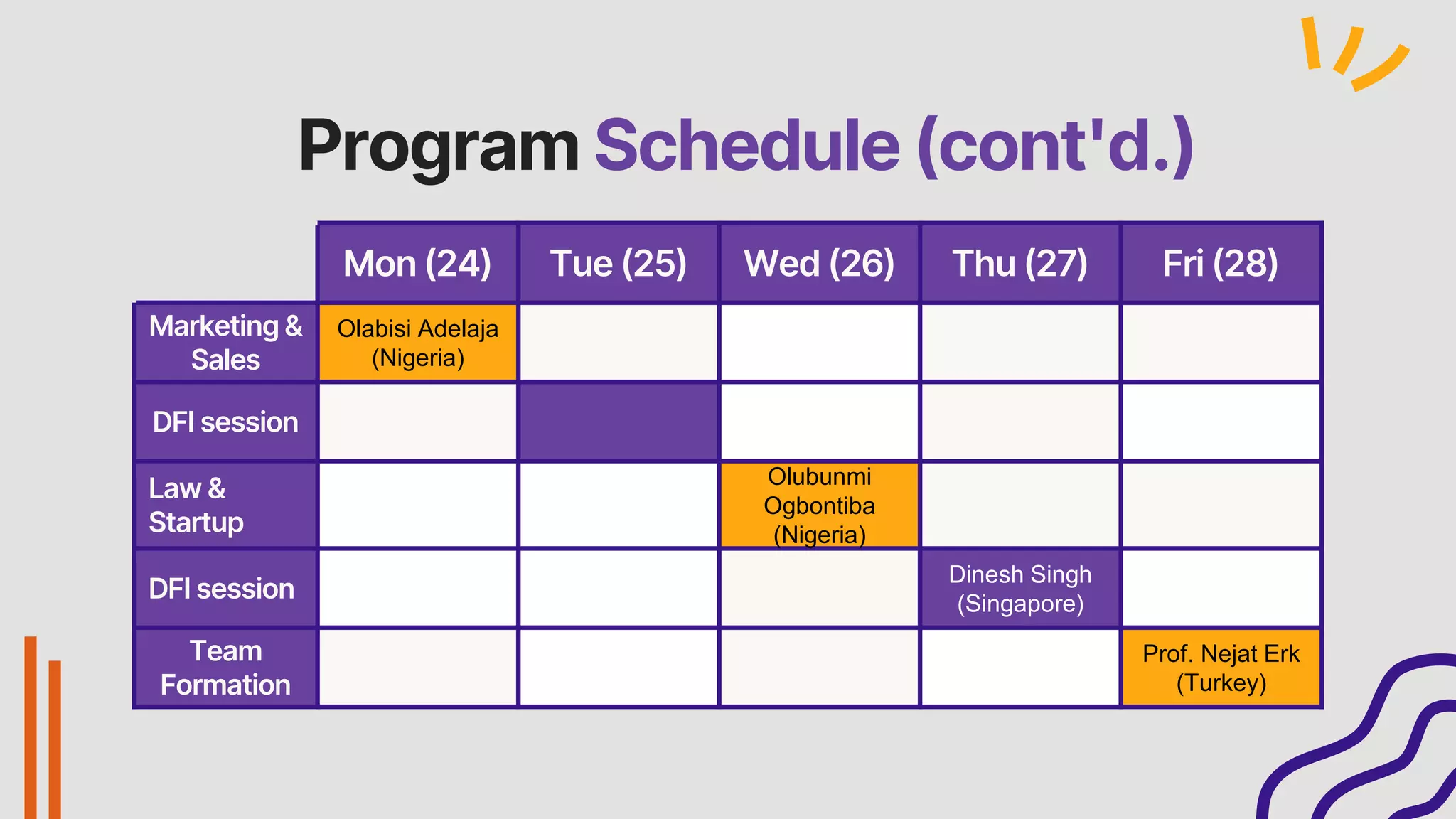 Program Schedule (cont'd.)

| | Mon (24) | Tue (25) | Wed (26) | Thu (27) | Fri (28) |
|---|---|---|---|---|---|
| Marketing & Sales | Olabisi Adelaja (Nigeria) | | | | |
| DFI session | | | | | |
| Law & Startup | | | Olubunmi Ogbontiba (Nigeria) | | |
| DFI session | | | | Dinesh Singh (Singapore) | |
| Team Formation | | | | | Prof. Nejat Erk (Turkey) |